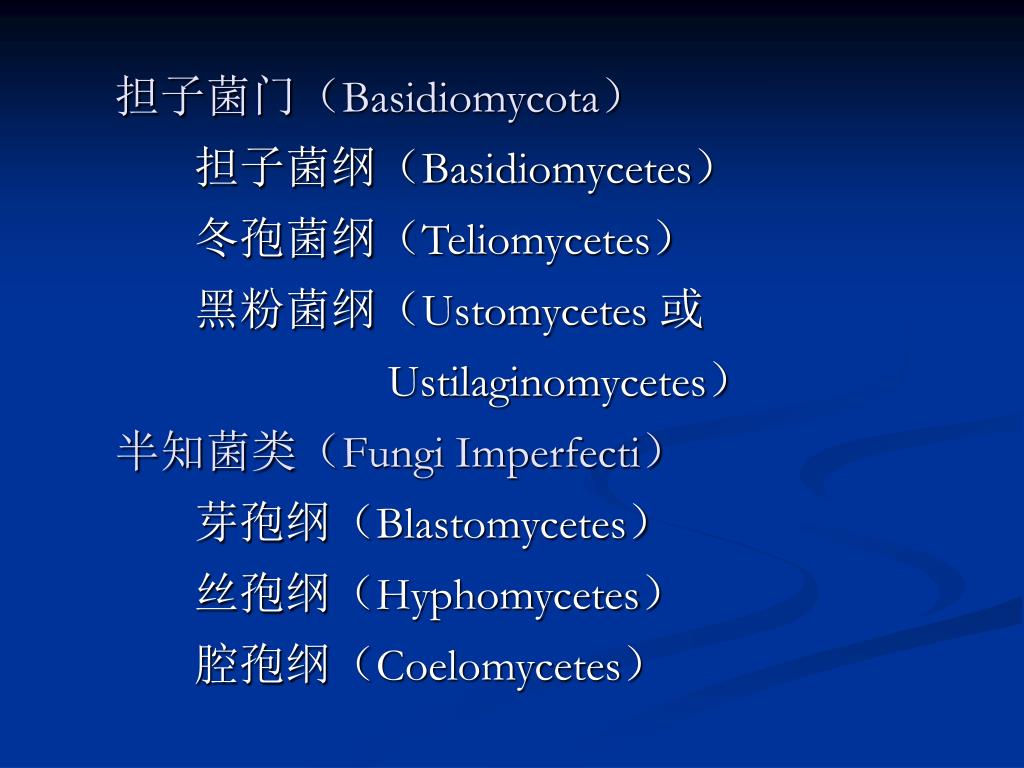 担子菌门（Basidiomycota）

担子菌纲（Basidiomycetes）

冬孢菌纲（Teliomycetes）

黑粉菌纲（Ustomycetes 或 Ustilaginomycetes）

半知菌类（Fungi Imperfecti）

芽孢纲（Blastomycetes）

丝孢纲（Hyphomycetes）

腔孢纲（Coelomycetes）